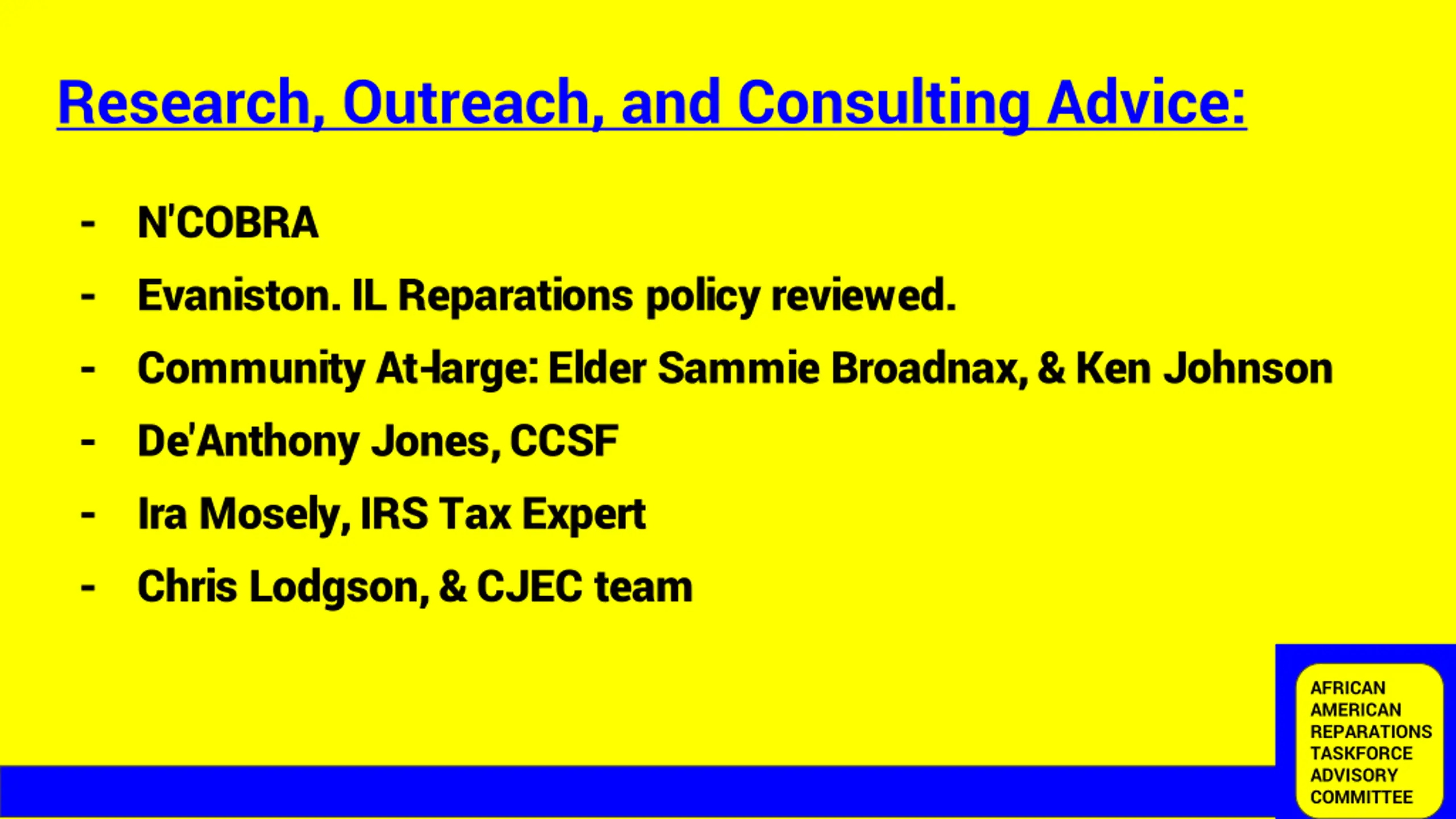 Research, Outreach, and Consulting Advice:

- N'COBRA
- Evaniston. IL Reparations policy reviewed.
- Community At-large: Elder Sammie Broadnax, & Ken Johnson
- De'Anthony Jones, CCSF
- Ira Mosely, IRS Tax Expert
- Chris Lodgson, & CJEC team

AFRICAN AMERICAN REPARATIONS TASKFORCE ADVISORY COMMITTEE